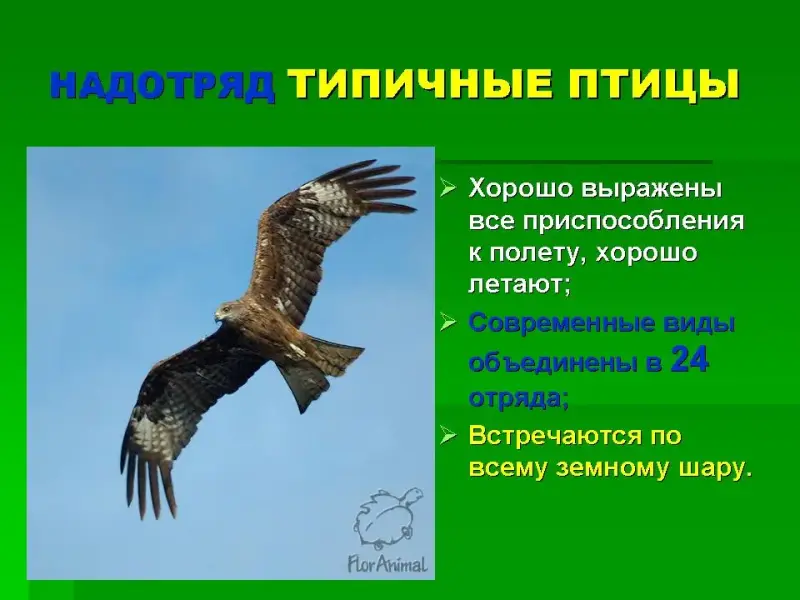 НАДОТРЯД ТИПИЧНЫЕ ПТИЦЫ

FlorAnimal

➢ Хорошо выражены все приспособления к полету, хорошо летают;

➢ Современные виды объединены в 24 отряда;

➢ Встречаются по всему земному шару.